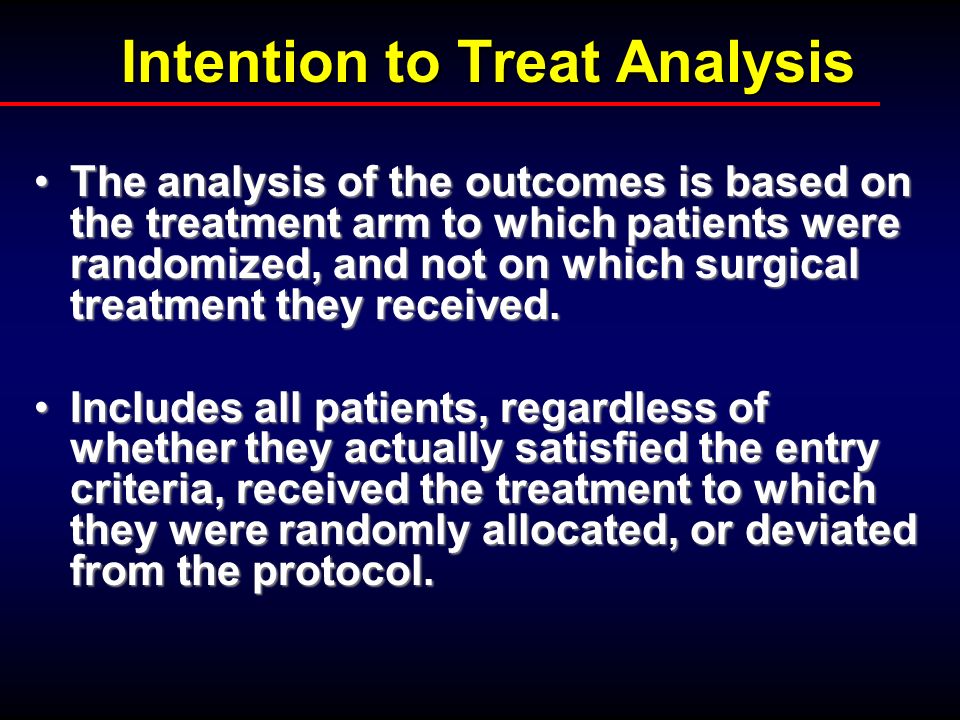 Intention to Treat Analysis

• The analysis of the outcomes is based on the treatment arm to which patients were randomized, and not on which surgical treatment they received.

• Includes all patients, regardless of whether they actually satisfied the entry criteria, received the treatment to which they were randomly allocated, or deviated from the protocol.